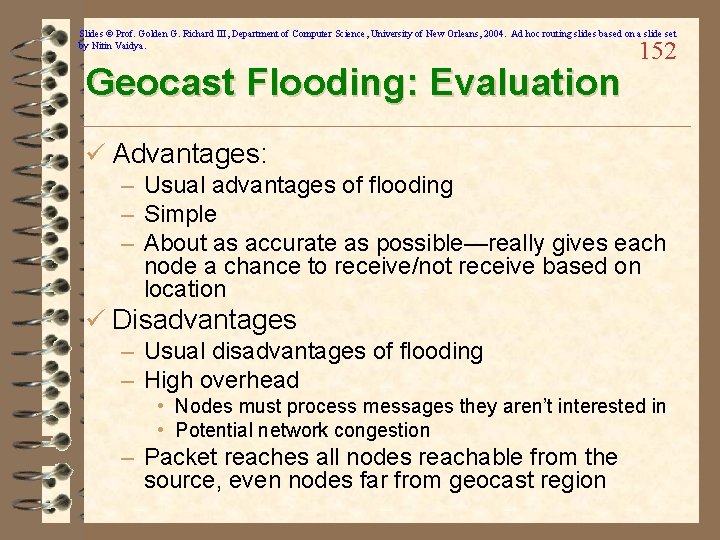 Slides © Prof. Golden G. Richard III, Department of Computer Science, University of New Orleans, 2004. Ad hoc routing slides based on a slide set by Nitin Vaidya.

152

Geocast Flooding: Evaluation

✓ Advantages:
– Usual advantages of flooding
– Simple
– About as accurate as possible—really gives each node a chance to receive/not receive based on location

✓ Disadvantages
– Usual disadvantages of flooding
– High overhead
• Nodes must process messages they aren't interested in
• Potential network congestion
– Packet reaches all nodes reachable from the source, even nodes far from geocast region